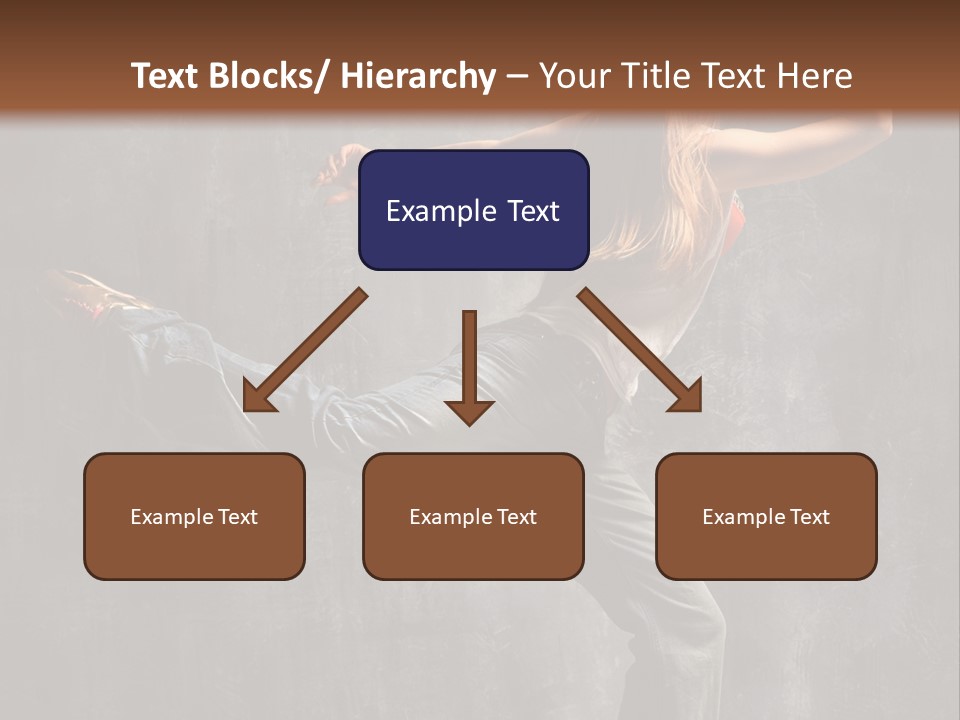 Text Blocks/ Hierarchy – Your Title Text Here

Example Text

Example Text

Example Text

Example Text